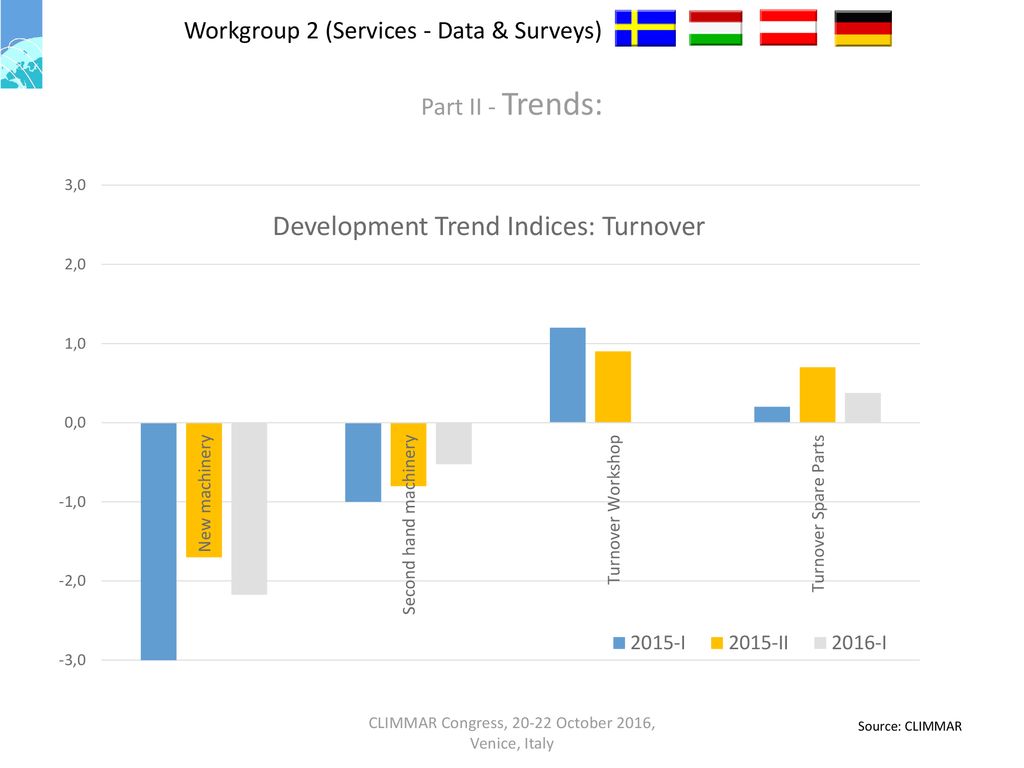 Workgroup 2 (Services - Data & Surveys)

Part II - Trends:

Development Trend Indices: Turnover

3,0
2,0
1,0
0,0
-1,0
-2,0
-3,0

New machinery
Second hand machinery
Turnover Workshop
Turnover Spare Parts

2015-I 2015-II 2016-I

CLIMMAR Congress, 20-22 October 2016, Venice, Italy

Source: CLIMMAR